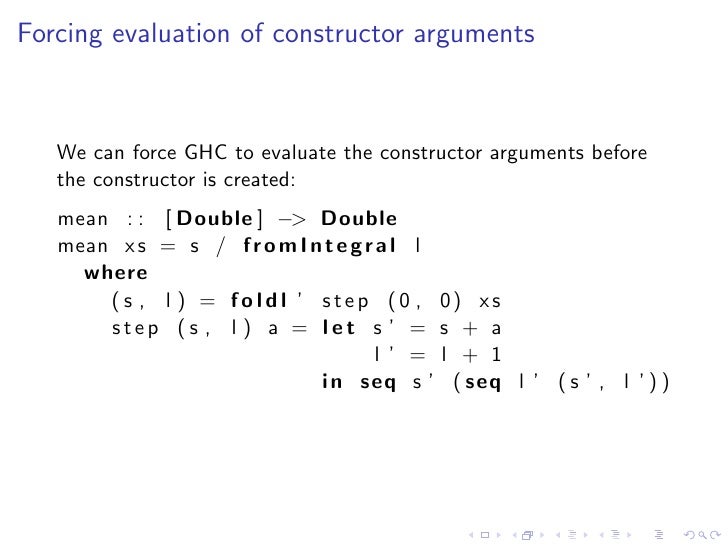 Forcing evaluation of constructor arguments

We can force GHC to evaluate the constructor arguments before the constructor is created:

mean :: [Double] -> Double
mean xs = s / fromIntegral l
  where
    (s, l) = foldl' step (0, 0) xs
    step (s, l) a = let s' = s + a
                        l' = l + 1
                    in seq s' (seq l' (s', l'))